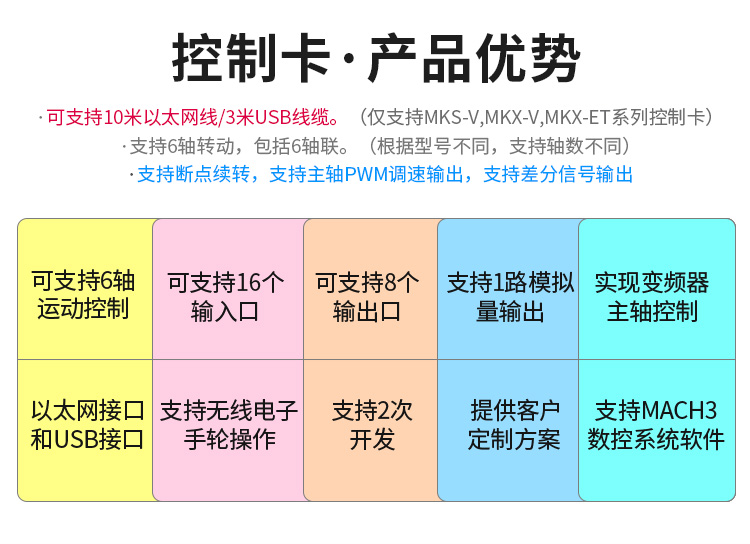 控制卡·产品优势

·可支持10米以太网线/3米USB线缆。（仅支持MKS-V,MKX-V,MKX-ET系列控制卡）
·支持6轴转动，包括6轴联。（根据型号不同，支持轴数不同）
·支持断点续转，支持主轴PWM调速输出，支持差分信号输出

| 可支持6轴运动控制 | 可支持16个输入口 | 可支持8个输出口 | 支持1路模拟量输出 | 实现变频器主轴控制 |
|---|---|---|---|---|
| 以太网接口和USB接口 | 支持无线电子手轮操作 | 支持2次开发 | 提供客户定制方案 | 支持MACH3数控系统软件 |